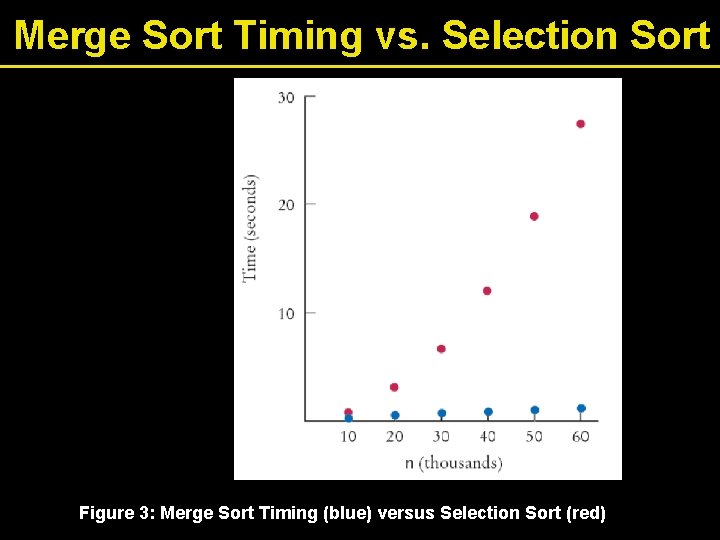 Merge Sort Timing vs. Selection Sort

30
20
10
Time (seconds)
10 20 30 40 50 60
n (thousands)

Figure 3: Merge Sort Timing (blue) versus Selection Sort (red)